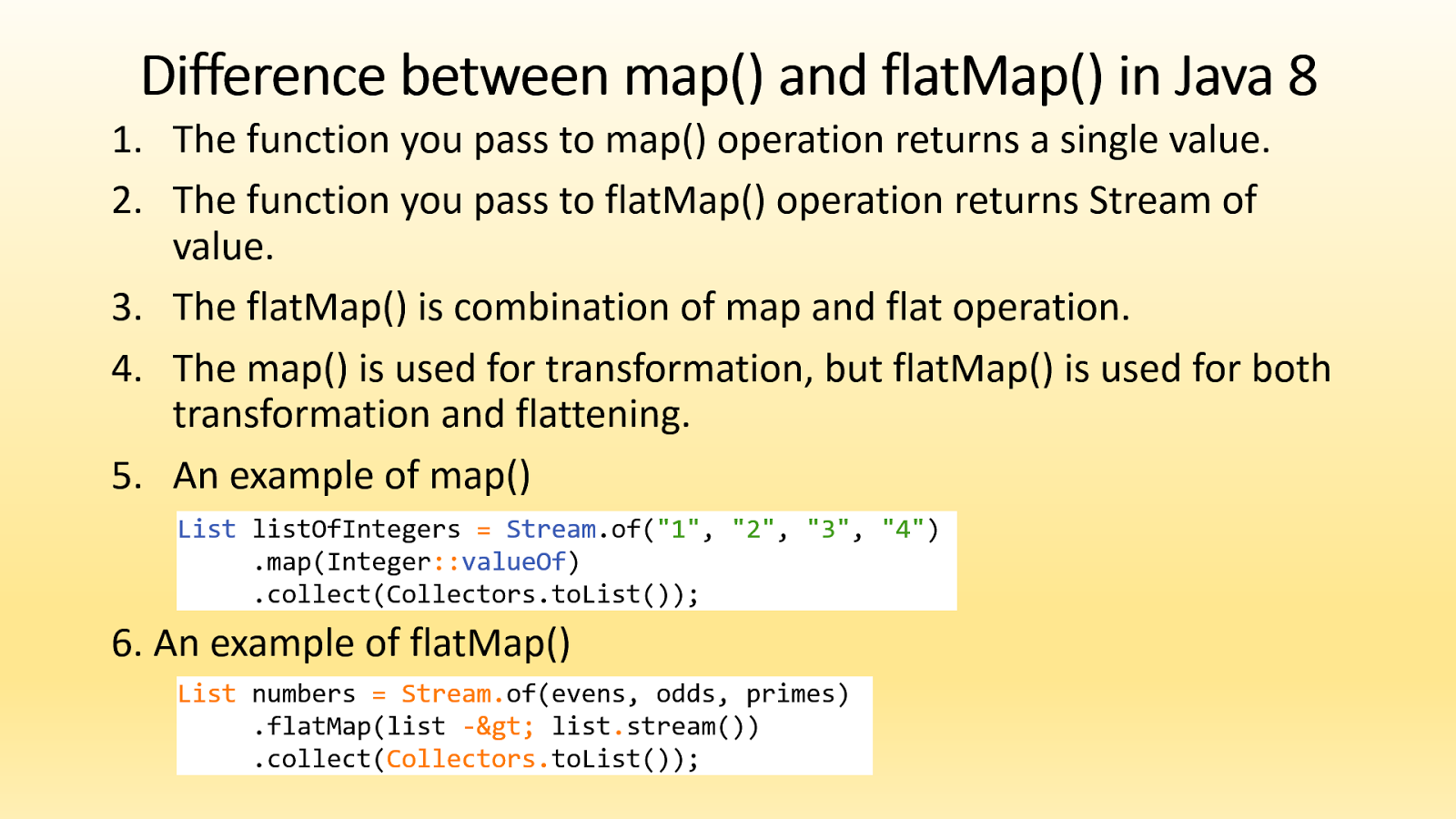 Difference between map() and flatMap() in Java 8

1. The function you pass to map() operation returns a single value.

2. The function you pass to flatMap() operation returns Stream of value.

3. The flatMap() is combination of map and flat operation.

4. The map() is used for transformation, but flatMap() is used for both transformation and flattening.

5. An example of map()

List listOfIntegers = Stream.of("1", "2", "3", "4")
     .map(Integer::valueOf)
     .collect(Collectors.toList());

6. An example of flatMap()

List numbers = Stream.of(evens, odds, primes)
     .flatMap(list -&gt; list.stream())
     .collect(Collectors.toList());